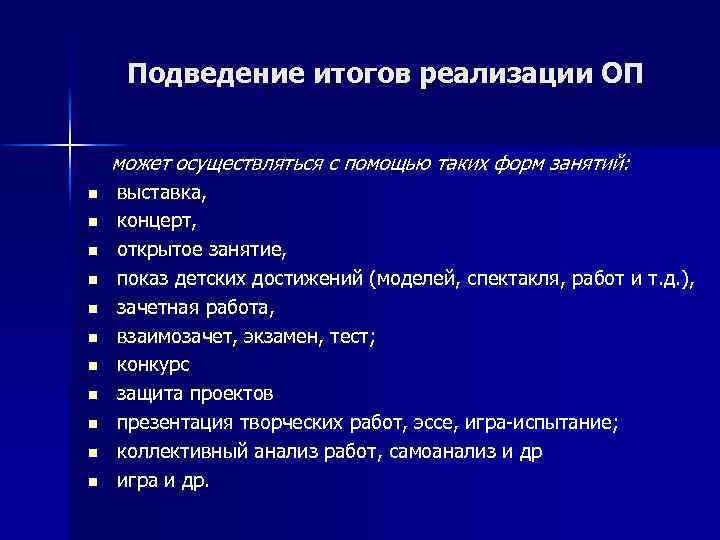 Подведение итогов реализации ОП

может осуществляться с помощью таких форм занятий:

- выставка,
- концерт,
- открытое занятие,
- показ детских достижений (моделей, спектакля, работ и т.д.),
- зачетная работа,
- взаимозачет, экзамен, тест;
- конкурс
- защита проектов
- презентация творческих работ, эссе, игра-испытание;
- коллективный анализ работ, самоанализ и др
- игра и др.